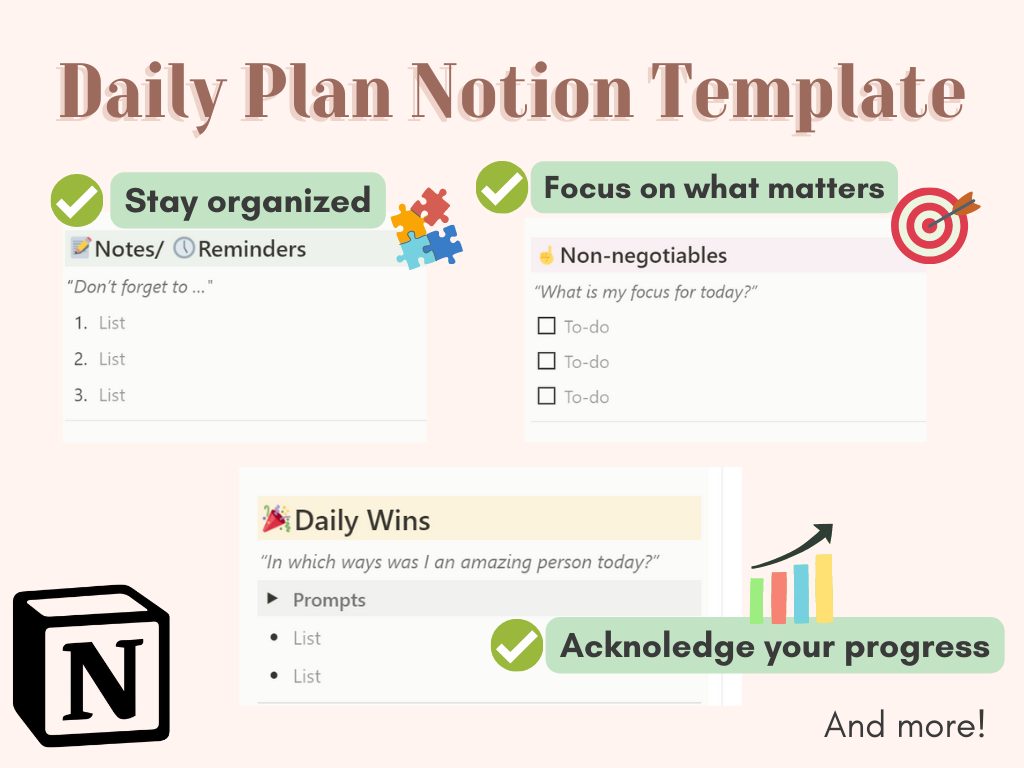 Daily Plan Notion Template

Stay organized

📝Notes/ 🕔Reminders

"Don't forget to ..."

1. List
2. List
3. List

Focus on what matters

☝Non-negotiables

"What is my focus for today?"

☐ To-do
☐ To-do
☐ To-do

🎉Daily Wins

"In which ways was I an amazing person today?"

▶ Prompts

• List
• List

Acknoledge your progress

N

And more!